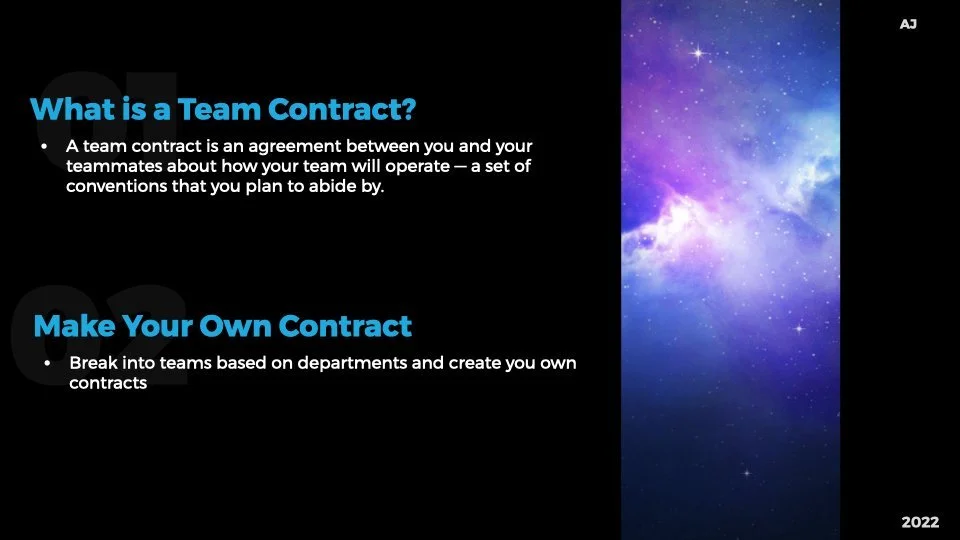 AJ

01

What is a Team Contract?

• A team contract is an agreement between you and your teammates about how your team will operate — a set of conventions that you plan to abide by.

02

Make Your Own Contract

• Break into teams based on departments and create you own contracts

2022